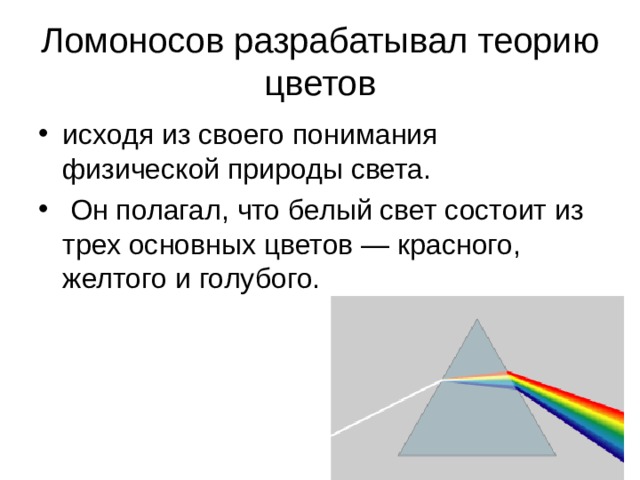 Ломоносов разрабатывал теорию цветов

• исходя из своего понимания физической природы света.

• Он полагал, что белый свет состоит из трех основных цветов — красного, желтого и голубого.